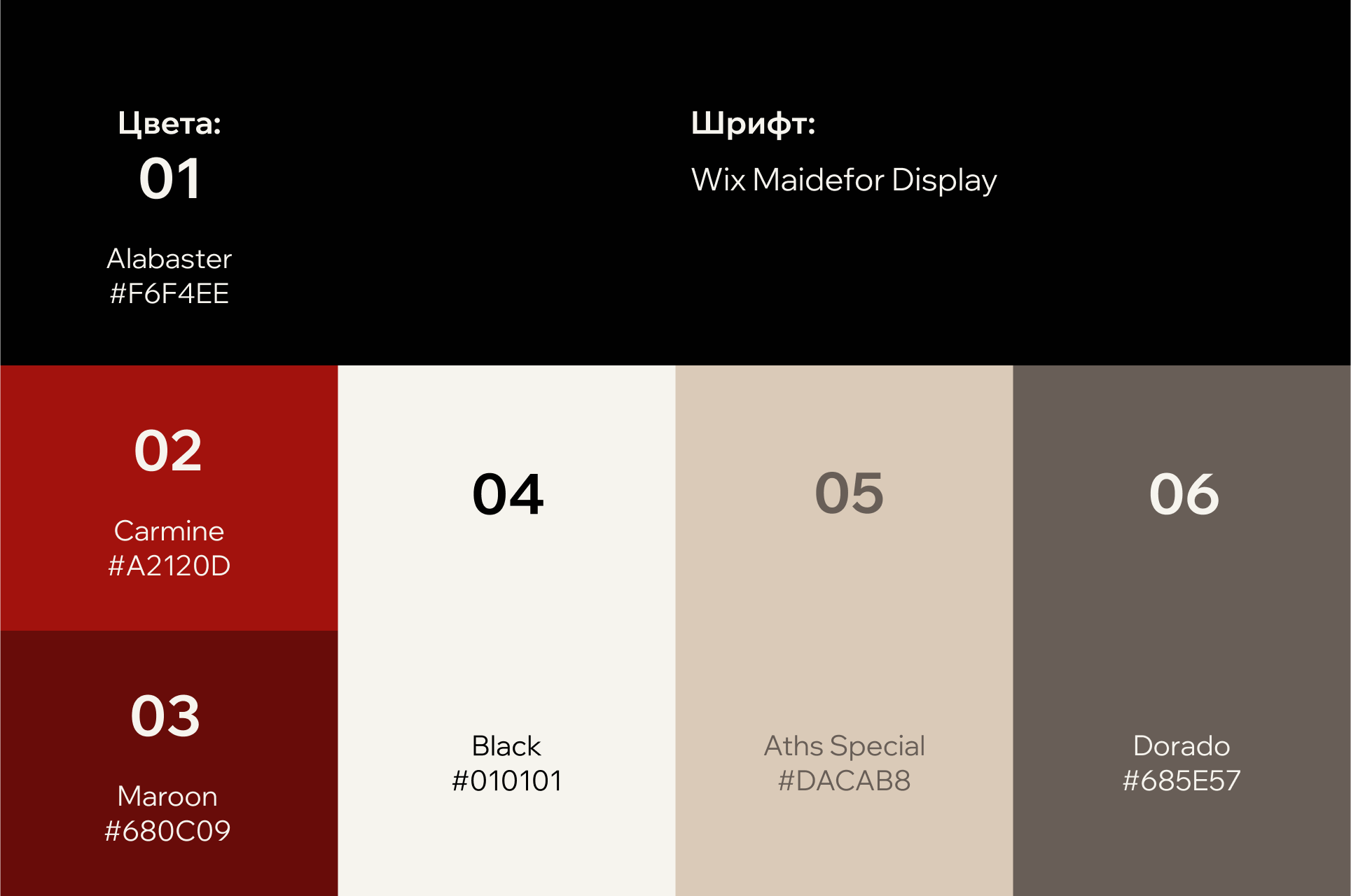 Цвета:
01
Alabaster
#F6F4EE

Шрифт:
Wix Maidefor Display

02
Carmine
#A2120D

03
Maroon
#680C09

04
Black
#010101

05
Aths Special
#DACAB8

06
Dorado
#685E57